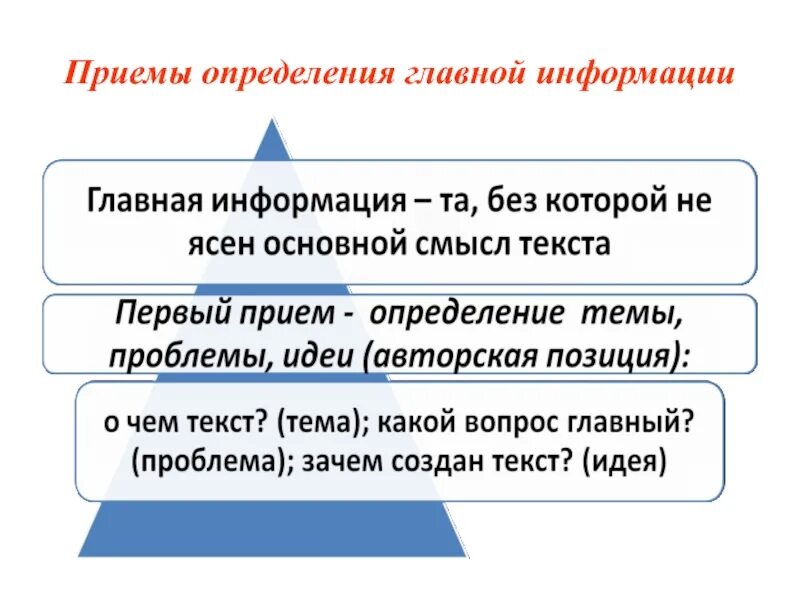 Приемы определения главной информации

Главная информация – та, без которой не ясен основной смысл текста

Первый прием - определение темы, проблемы, идеи (авторская позиция):

о чем текст? (тема); какой вопрос главный? (проблема); зачем создан текст? (идея)